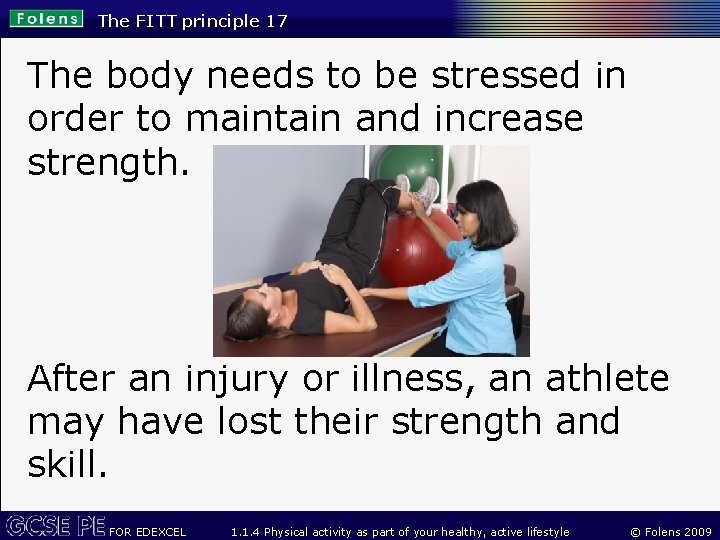 Folens The FITT principle 17

The body needs to be stressed in order to maintain and increase strength.

After an injury or illness, an athlete may have lost their strength and skill.

GCSE PE FOR EDEXCEL 1.1.4 Physical activity as part of your healthy, active lifestyle © Folens 2009